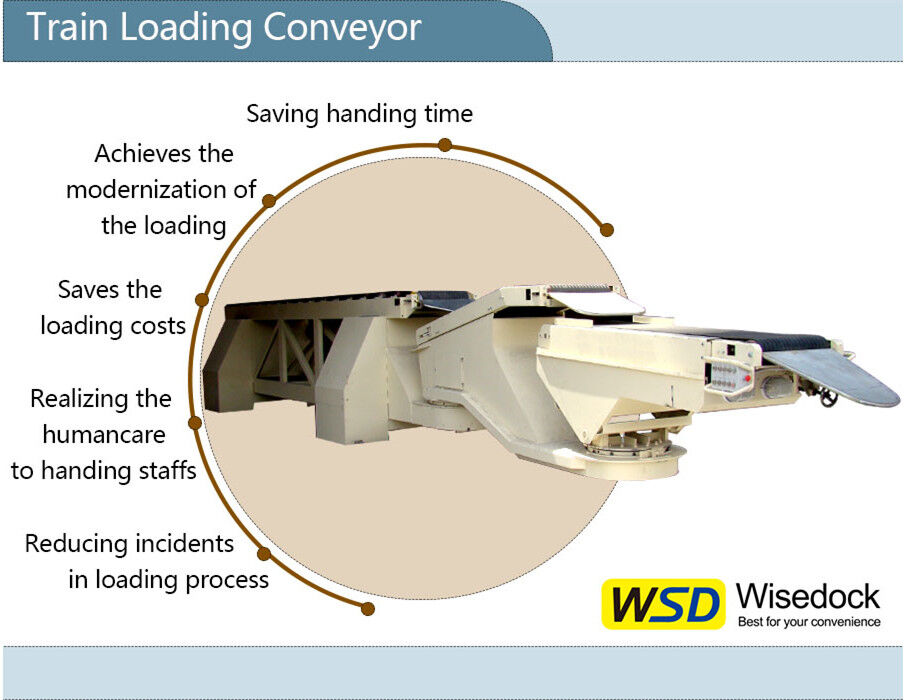 Train Loading Conveyor

Saving handing time

Achieves the modernization of the loading

Saves the loading costs

Realizing the humancare to handing staffs

Reducing incidents in loading process

WSD Wisedock
Best for your convenience